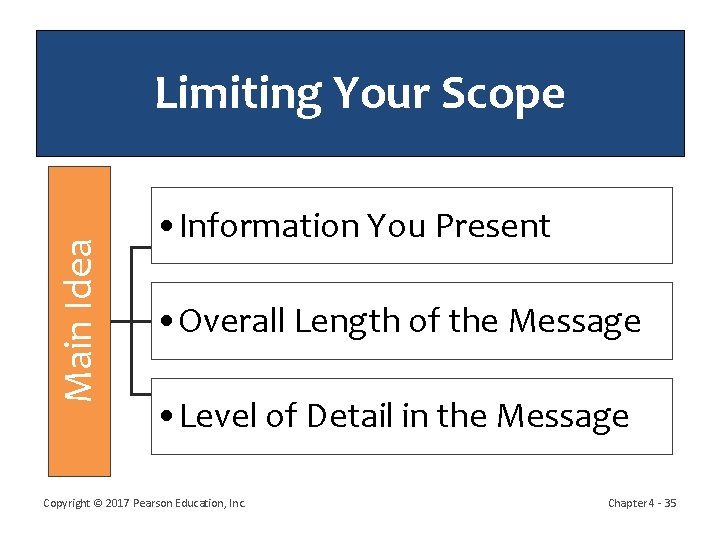 Limiting Your Scope

Main Idea

• Information You Present

• Overall Length of the Message

• Level of Detail in the Message

Copyright © 2017 Pearson Education, Inc.

Chapter 4 - 35